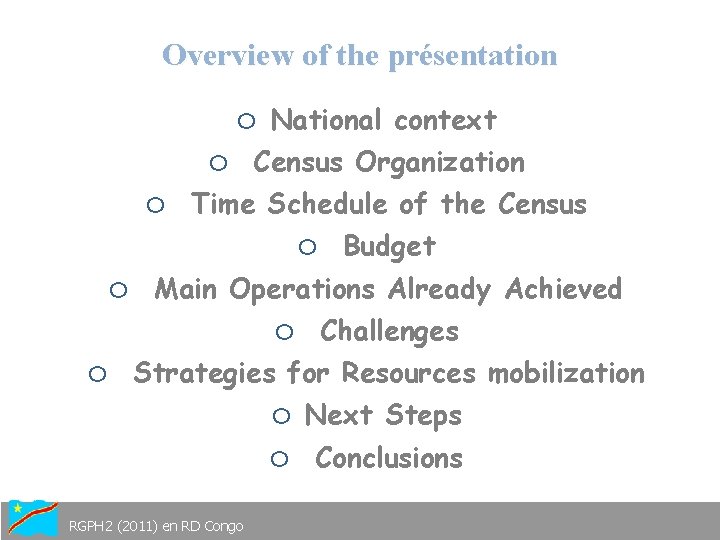 Overview of the présentation

○ National context
○ Census Organization
○ Time Schedule of the Census
○ Budget
○ Main Operations Already Achieved
○ Challenges
○ Strategies for Resources mobilization
○ Next Steps
○ Conclusions

RGPH2 (2011) en RD Congo